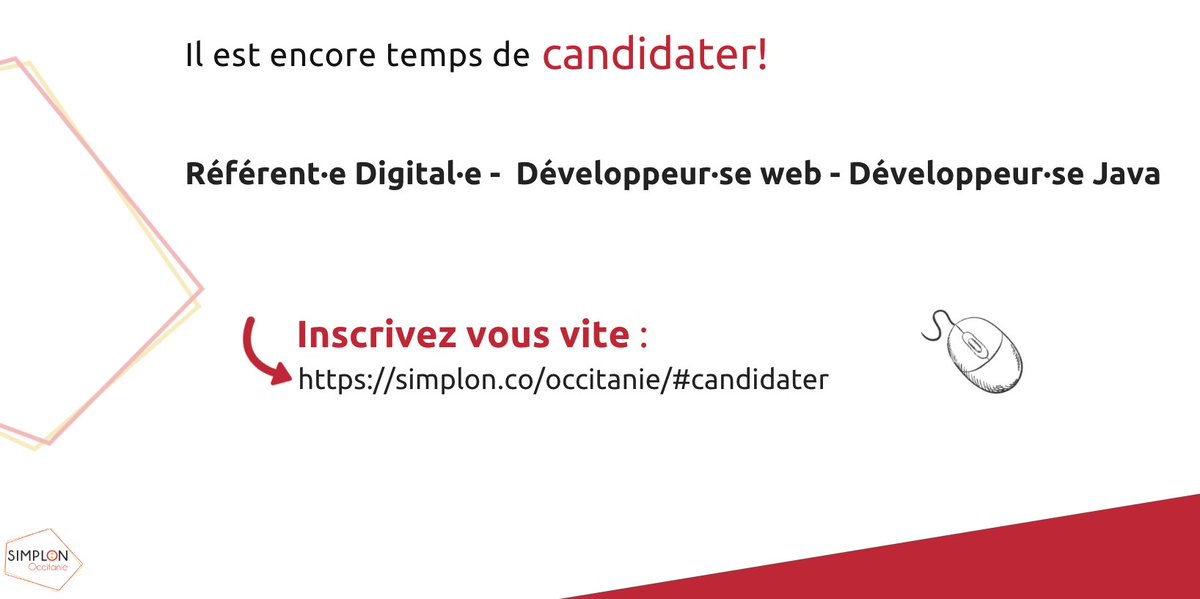 Il est encore temps de candidater!

Référent·e Digital·e - Développeur·se web - Développeur·se Java

Inscrivez vous vite :
https://simplon.co/occitanie/#candidater

SIMPLON
Occitanie